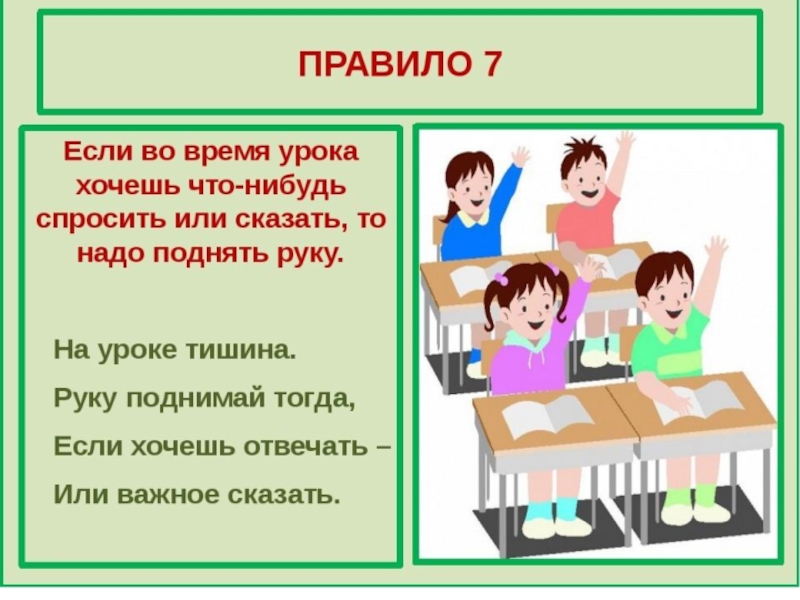 ПРАВИЛО 7

Если во время урока хочешь что-нибудь спросить или сказать, то надо поднять руку.

На уроке тишина.
Руку поднимай тогда,
Если хочешь отвечать –
Или важное сказать.